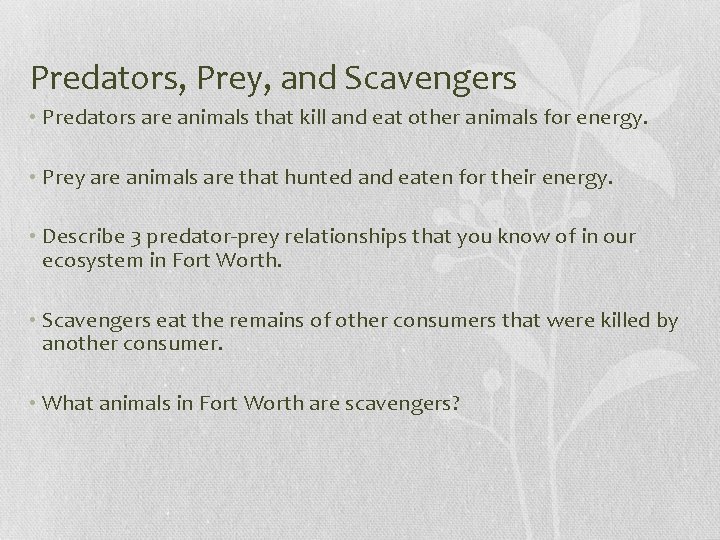 Predators, Prey, and Scavengers

• Predators are animals that kill and eat other animals for energy.

• Prey are animals are that hunted and eaten for their energy.

• Describe 3 predator-prey relationships that you know of in our ecosystem in Fort Worth.

• Scavengers eat the remains of other consumers that were killed by another consumer.

• What animals in Fort Worth are scavengers?